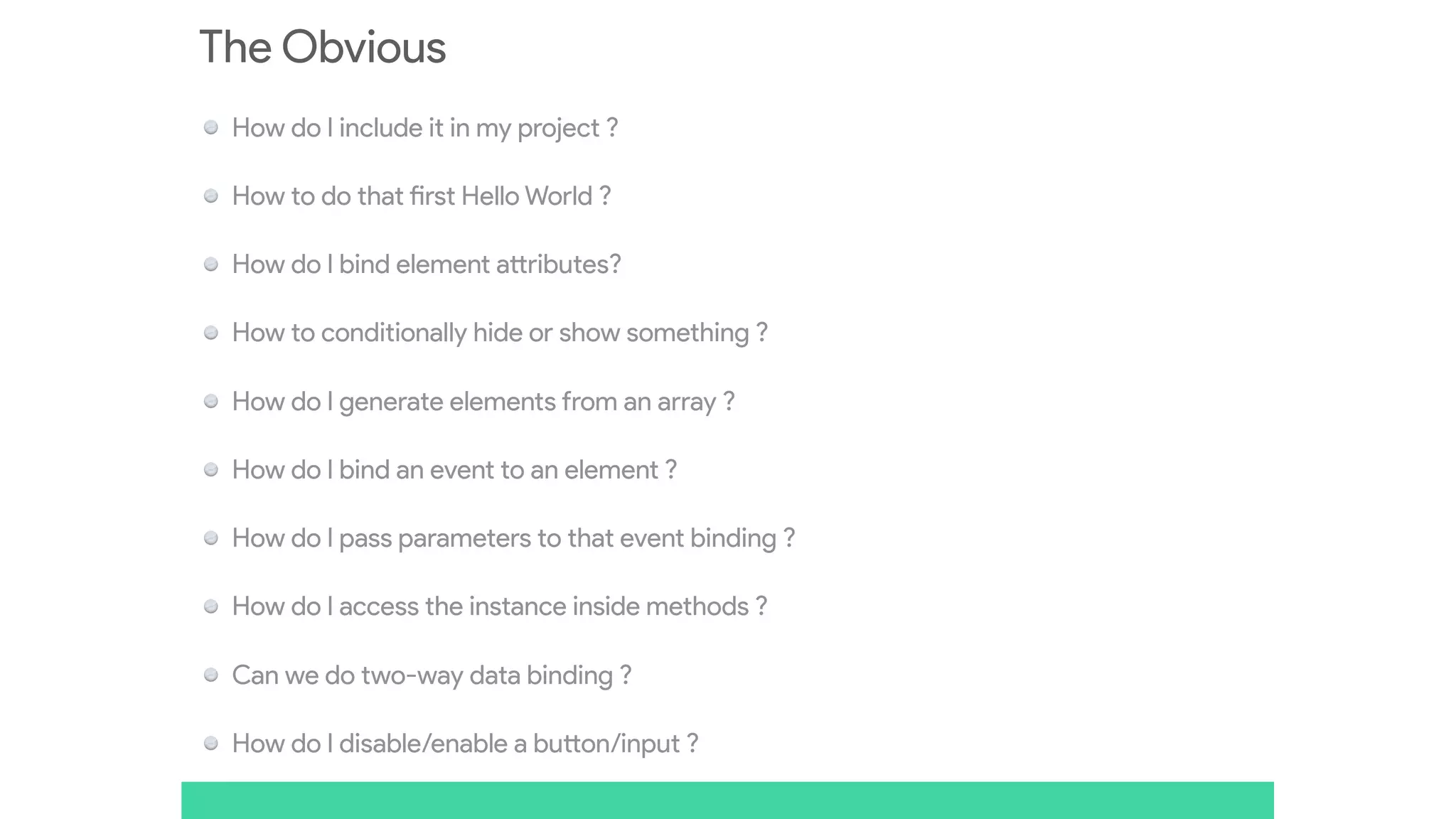 The Obvious

- How do I include it in my project ?
- How to do that first Hello World ?
- How do I bind element attributes?
- How to conditionally hide or show something ?
- How do I generate elements from an array ?
- How do I bind an event to an element ?
- How do I pass parameters to that event binding ?
- How do I access the instance inside methods ?
- Can we do two-way data binding ?
- How do I disable/enable a button/input ?